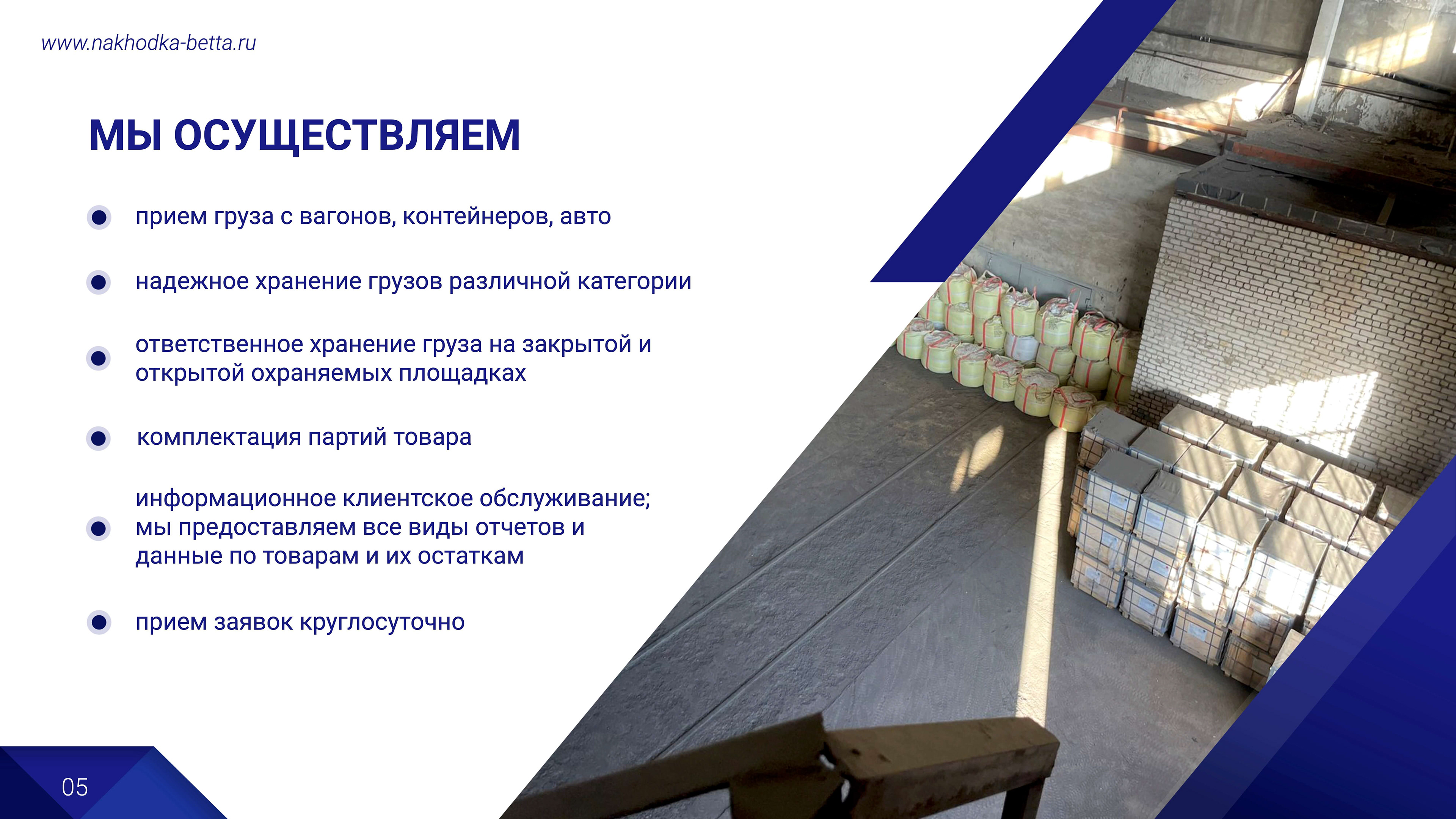 www.nakhodka-betta.ru

МЫ ОСУЩЕСТВЛЯЕМ

прием груза с вагонов, контейнеров, авто

надежное хранение грузов различной категории

ответственное хранение груза на закрытой и открытой охраняемых площадках

комплектация партий товара

информационное клиентское обслуживание; мы предоставляем все виды отчетов и данные по товарам и их остаткам

прием заявок круглосуточно

05